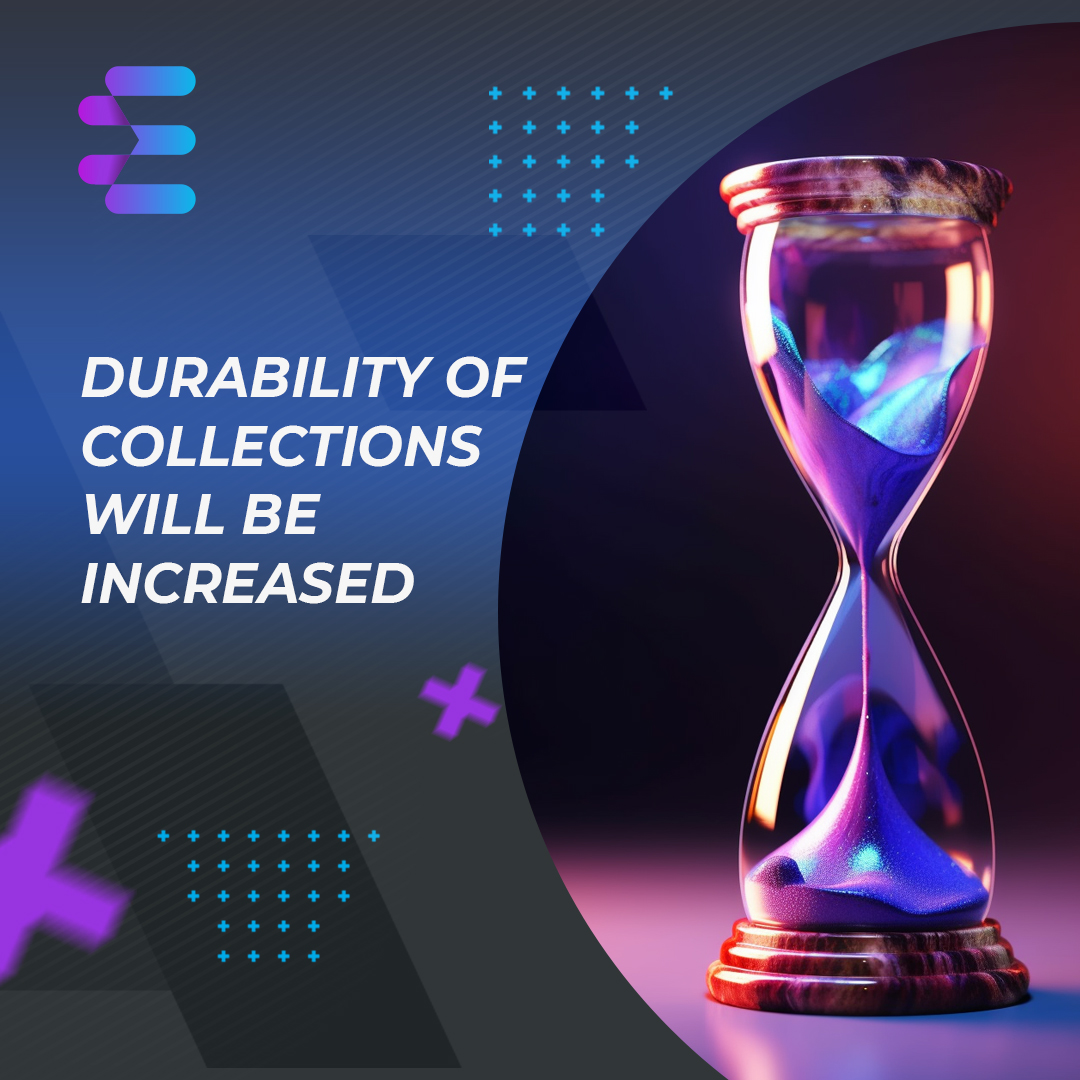 DURABILITY OF COLLECTIONS WILL BE INCREASED